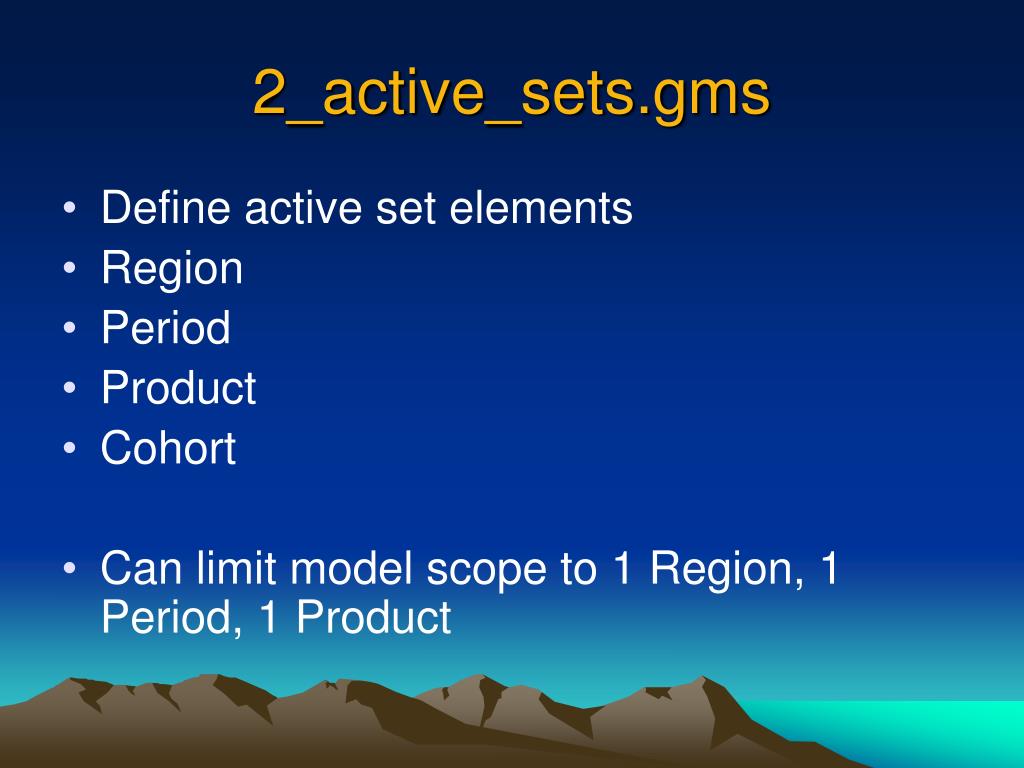 2_active_sets.gms

• Define active set elements
• Region
• Period
• Product
• Cohort

• Can limit model scope to 1 Region, 1 Period, 1 Product